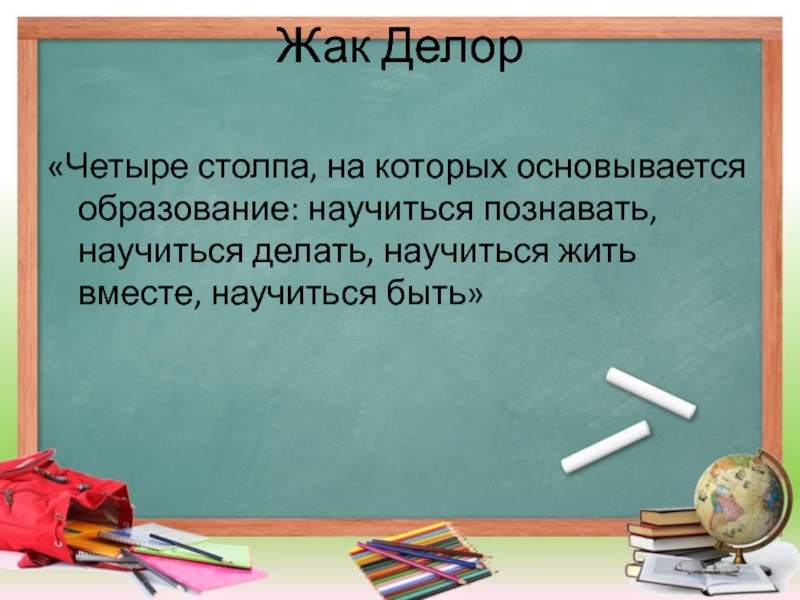 Жак Делор

«Четыре столпа, на которых основывается образование: научиться познавать, научиться делать, научиться жить вместе, научиться быть»